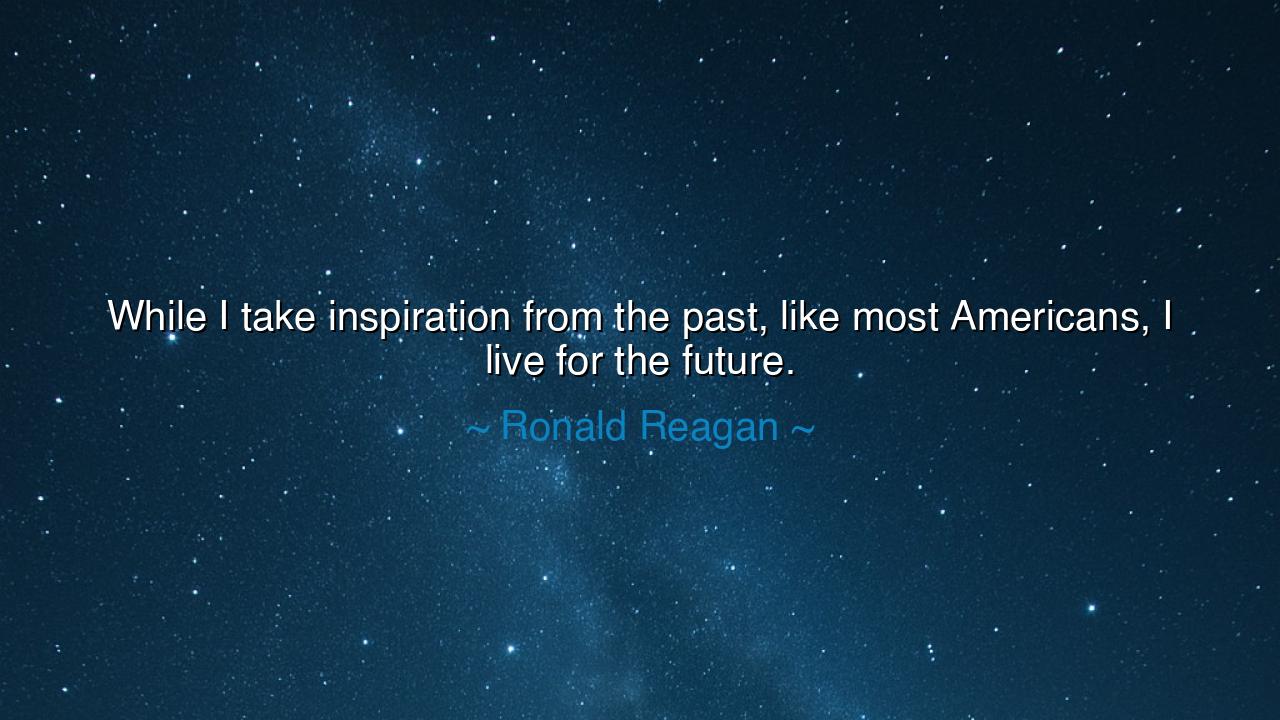 While I take inspiration from the past, like most Americans, I live for the future.

~ Ronald Reagan ~